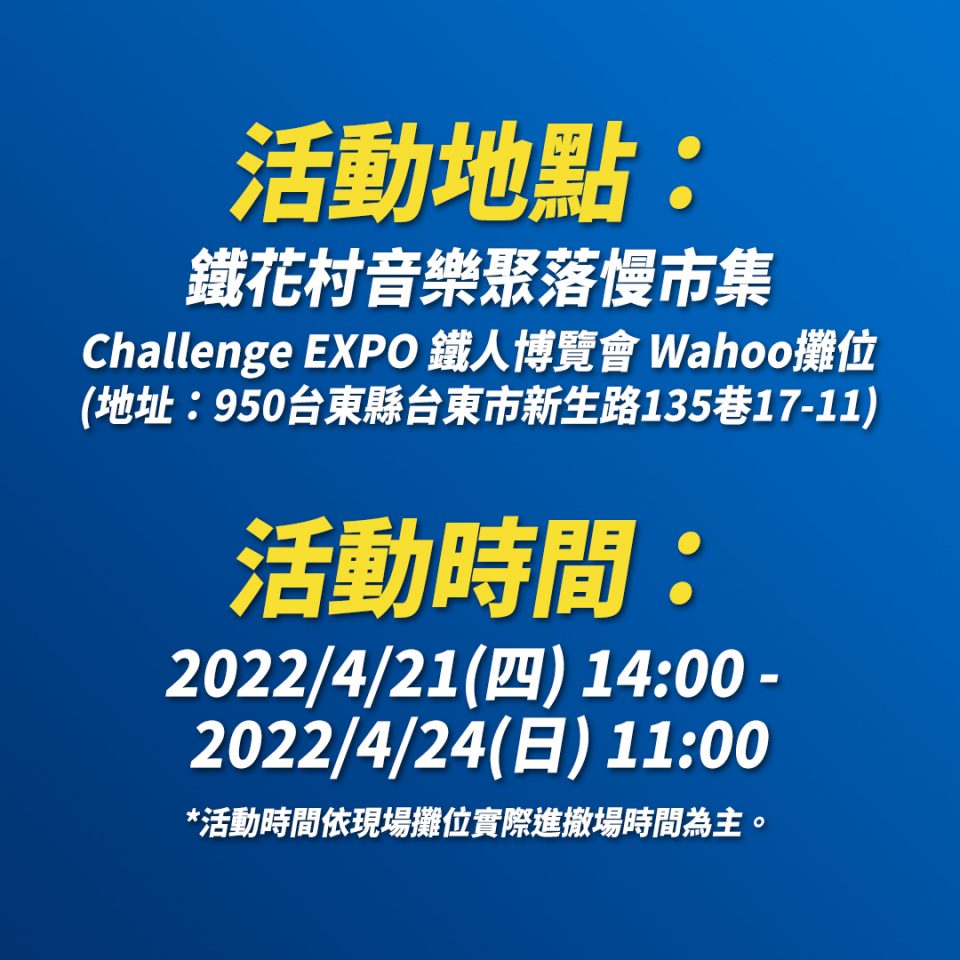 活動地點：

鐵花村音樂聚落慢市集
Challenge EXPO 鐵人博覽會 Wahoo攤位
(地址：950台東縣台東市新生路135巷17-11)

活動時間：

2022/4/21(四) 14:00 -
2022/4/24(日) 11:00

*活動時間依現場攤位實際進撤場時間為主。